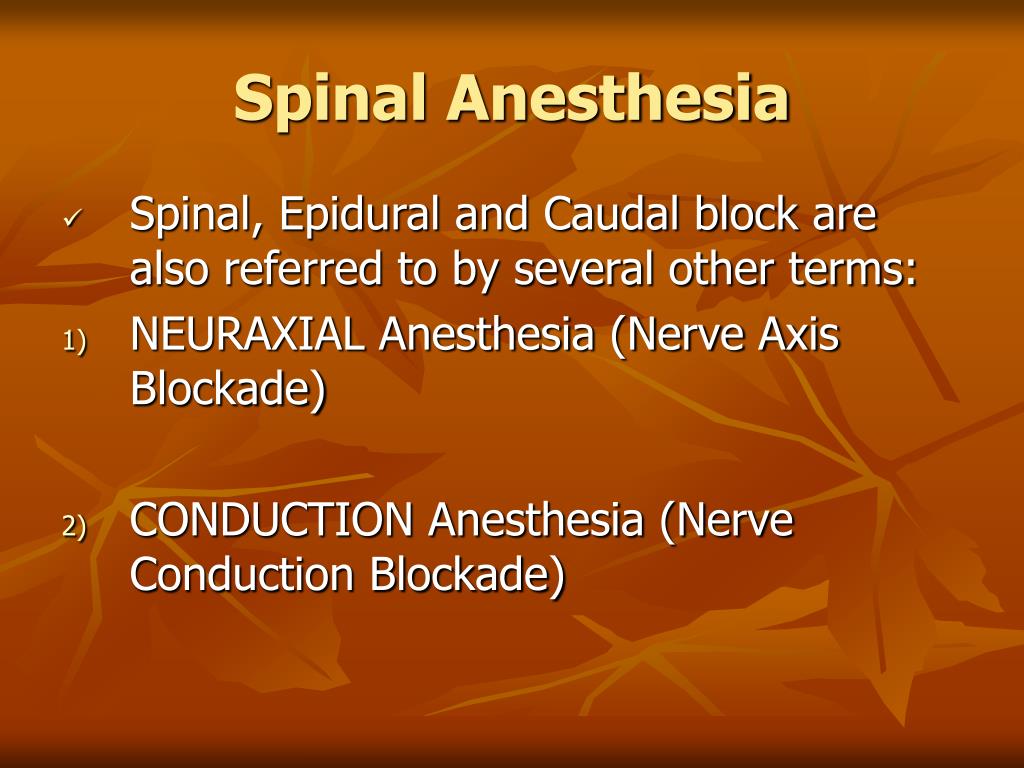 Spinal Anesthesia

✓ Spinal, Epidural and Caudal block are also referred to by several other terms:

1) NEURAXIAL Anesthesia (Nerve Axis Blockade)

2) CONDUCTION Anesthesia (Nerve Conduction Blockade)